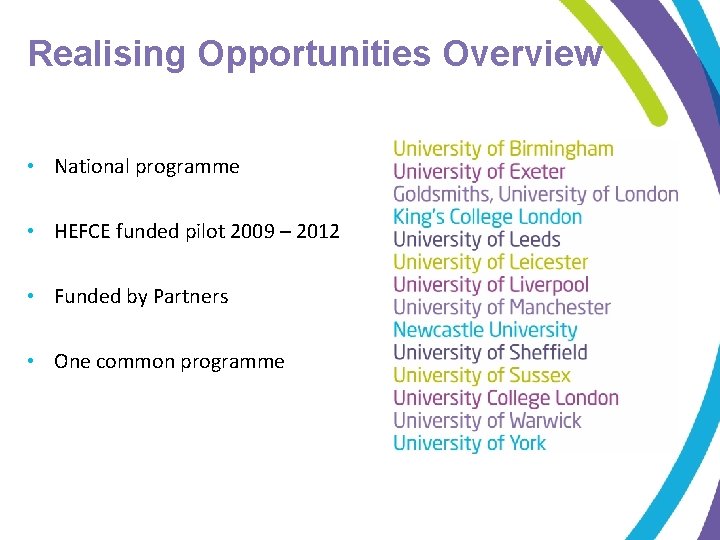 Realising Opportunities Overview

• National programme

• HEFCE funded pilot 2009 – 2012

• Funded by Partners

• One common programme

University of Birmingham
University of Exeter
Goldsmiths, University of London
King's College London
University of Leeds
University of Leicester
University of Liverpool
University of Manchester
Newcastle University
University of Sheffield
University of Sussex
University College London
University of Warwick
University of York